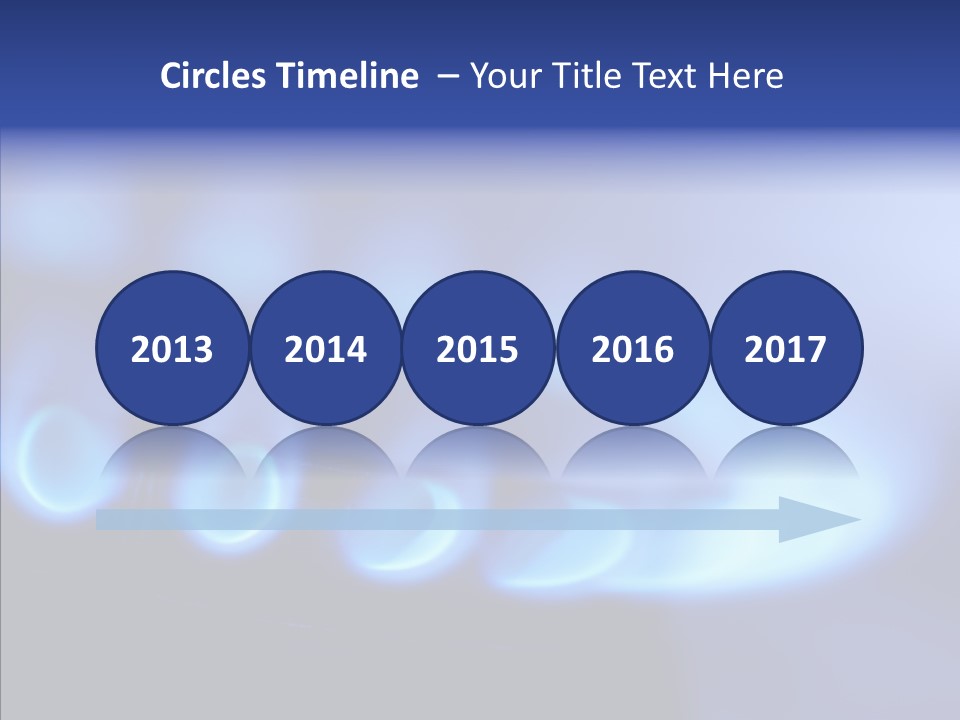 Circles Timeline – Your Title Text Here

2013

2014

2015

2016

2017